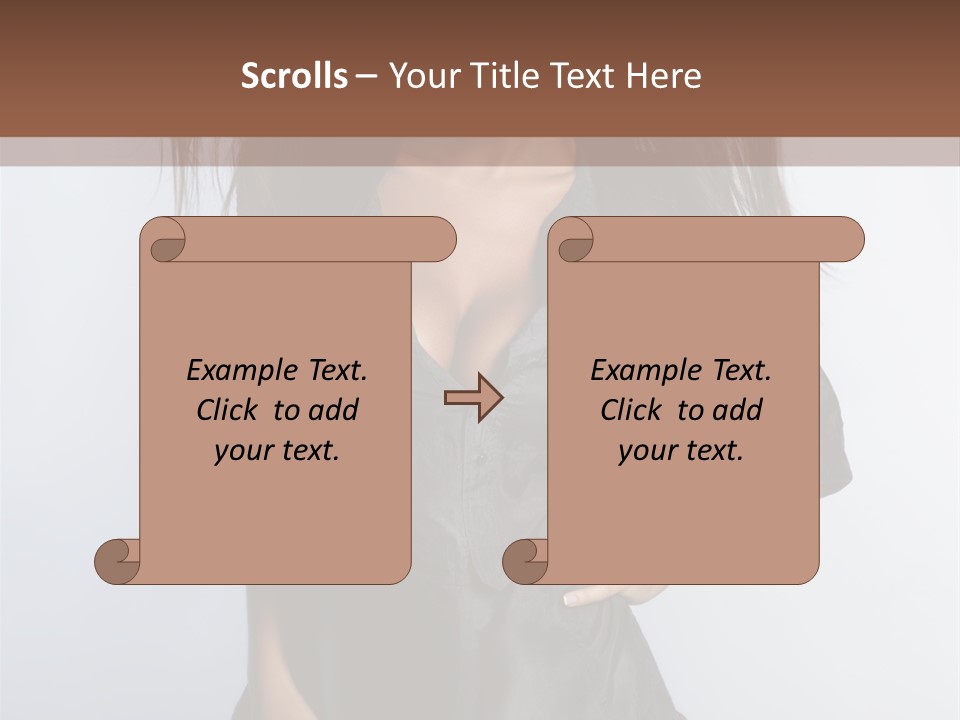 Scrolls – Your Title Text Here

Example Text. Click to add your text.

Example Text. Click to add your text.